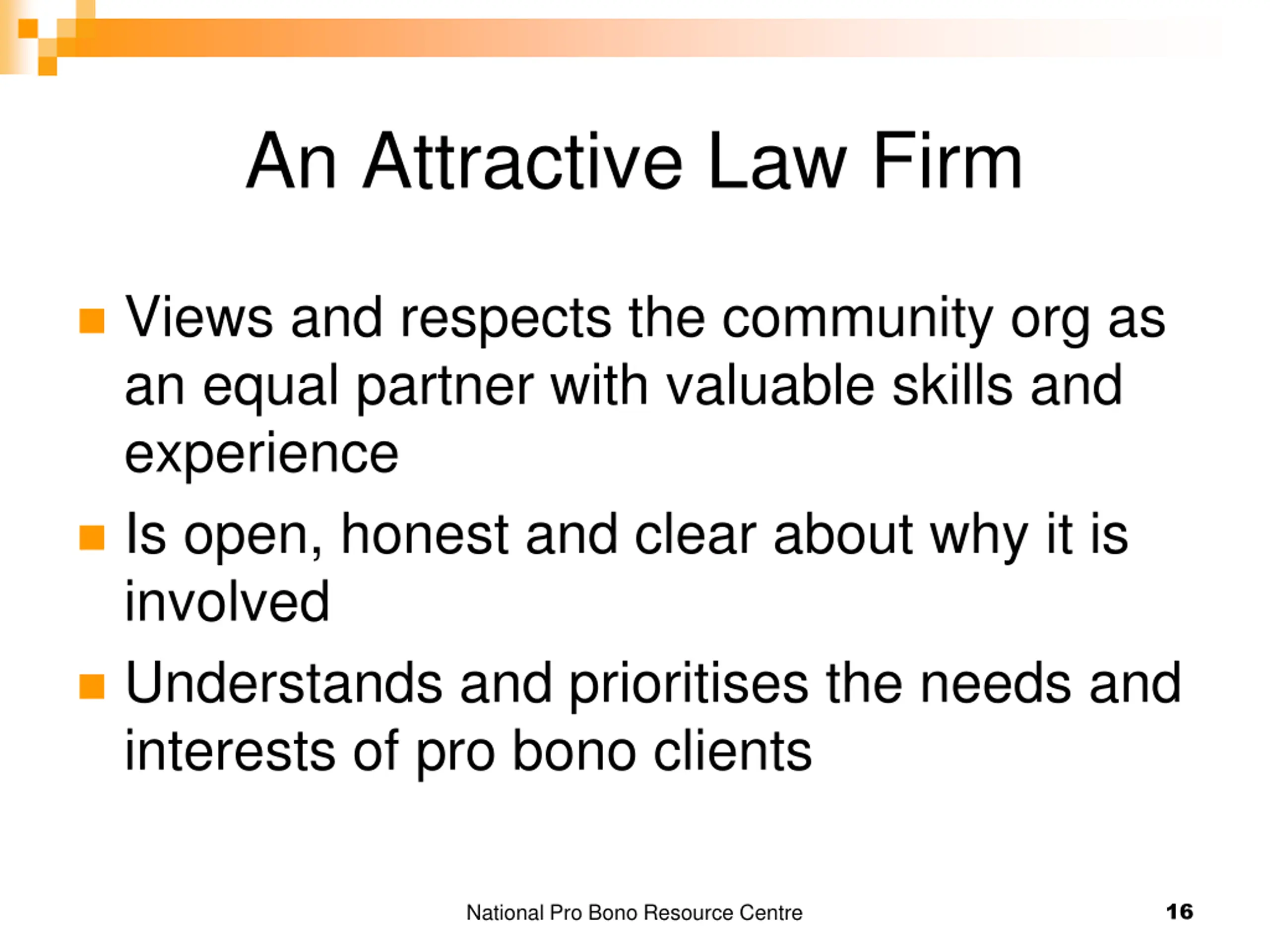 An Attractive Law Firm

Views and respects the community org as an equal partner with valuable skills and experience

Is open, honest and clear about why it is involved

Understands and prioritises the needs and interests of pro bono clients

National Pro Bono Resource Centre

16